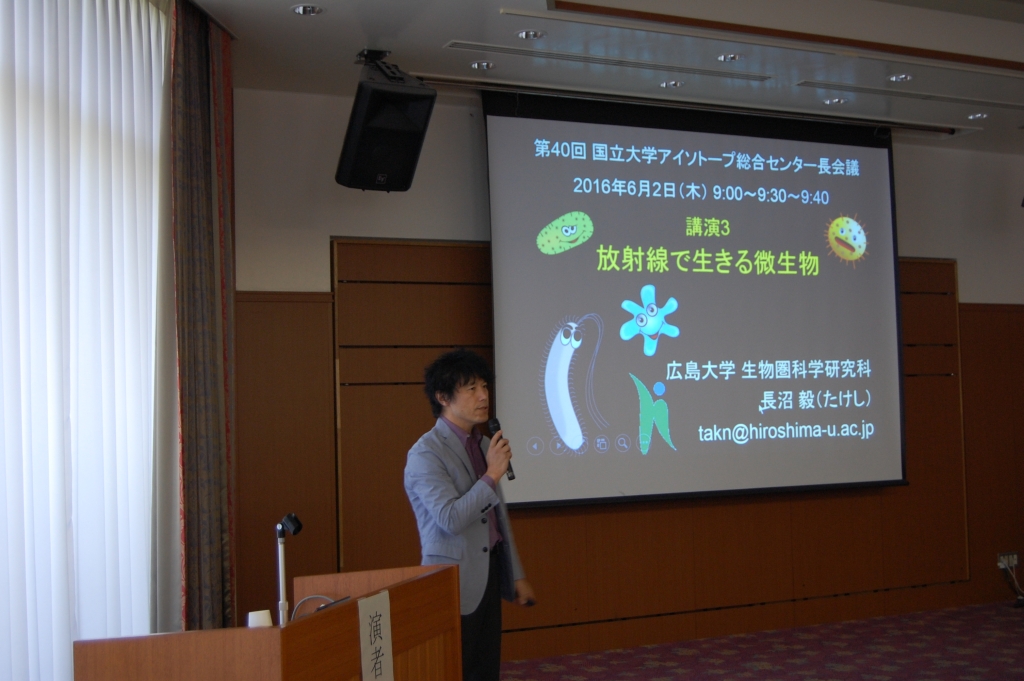 第40回 国立大学アイソトープ総合センター長会議
2016年6月2日(木) 9:00~9:30~9:40

講演3
放射線で生きる微生物

広島大学 生物圏科学研究科
長沼 毅(たけし)
takn@hiroshima-u.ac.jp

演者